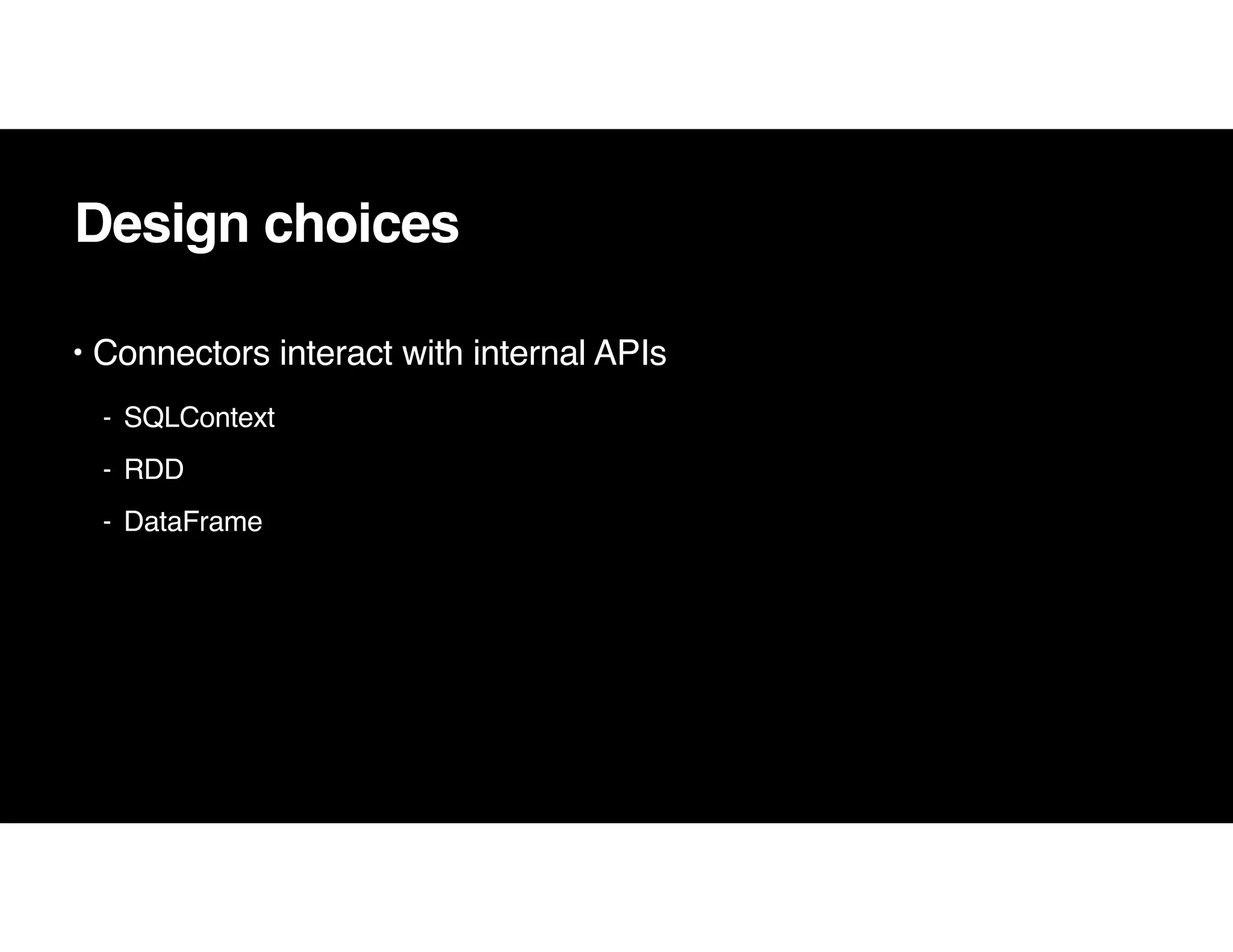 Design choices

• Connectors interact with internal APIs

- SQLContext
- RDD
- DataFrame